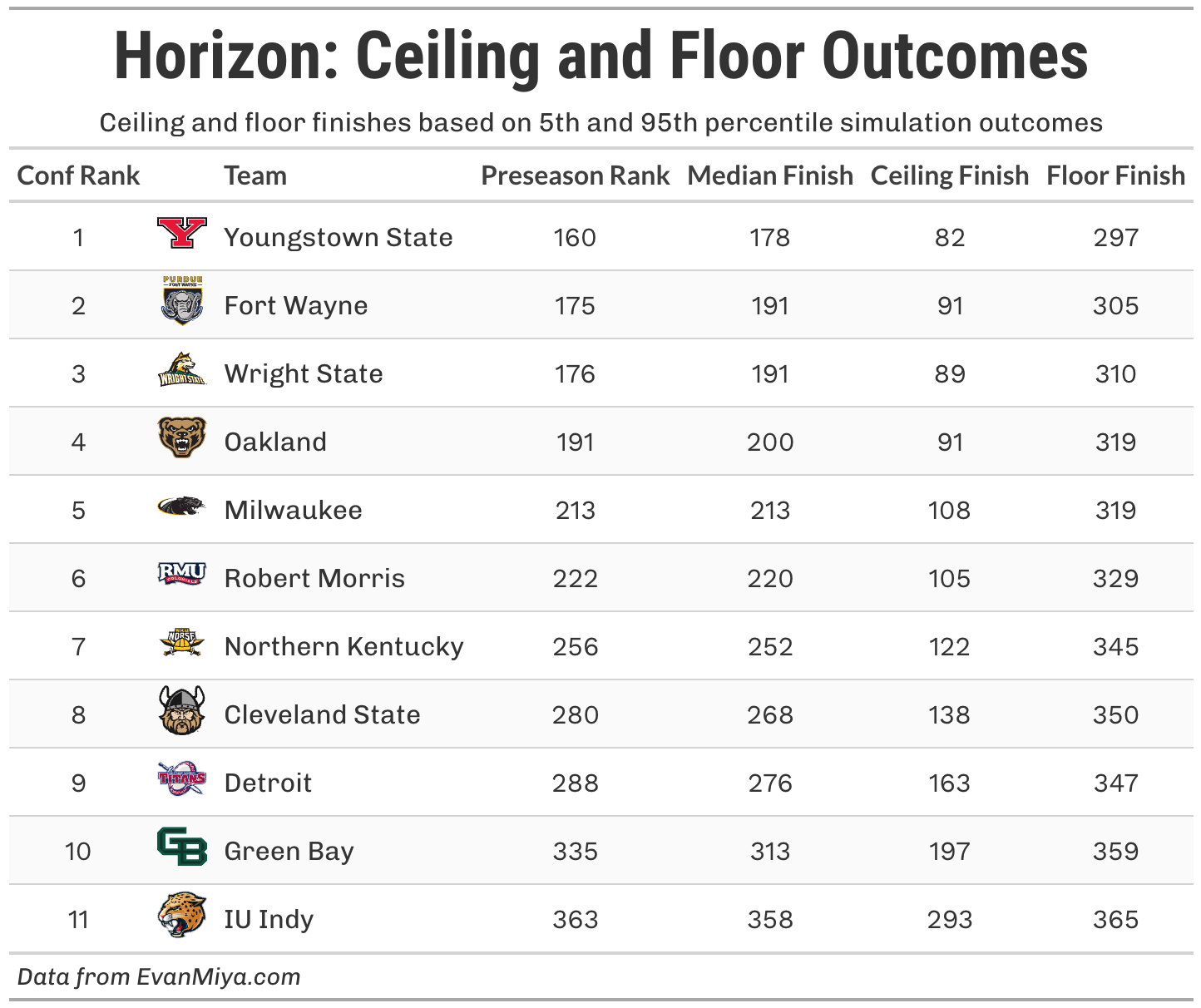 Horizon: Ceiling and Floor Outcomes

Ceiling and floor finishes based on 5th and 95th percentile simulation outcomes

| Conf Rank | Team | Preseason Rank | Median Finish | Ceiling Finish | Floor Finish |
|---|---|---|---|---|---|
| 1 | Youngstown State | 160 | 178 | 82 | 297 |
| 2 | Fort Wayne | 175 | 191 | 91 | 305 |
| 3 | Wright State | 176 | 191 | 89 | 310 |
| 4 | Oakland | 191 | 200 | 91 | 319 |
| 5 | Milwaukee | 213 | 213 | 108 | 319 |
| 6 | Robert Morris | 222 | 220 | 105 | 329 |
| 7 | Northern Kentucky | 256 | 252 | 122 | 345 |
| 8 | Cleveland State | 280 | 268 | 138 | 350 |
| 9 | Detroit | 288 | 276 | 163 | 347 |
| 10 | Green Bay | 335 | 313 | 197 | 359 |
| 11 | IU Indy | 363 | 358 | 293 | 365 |

Data from EvanMiya.com